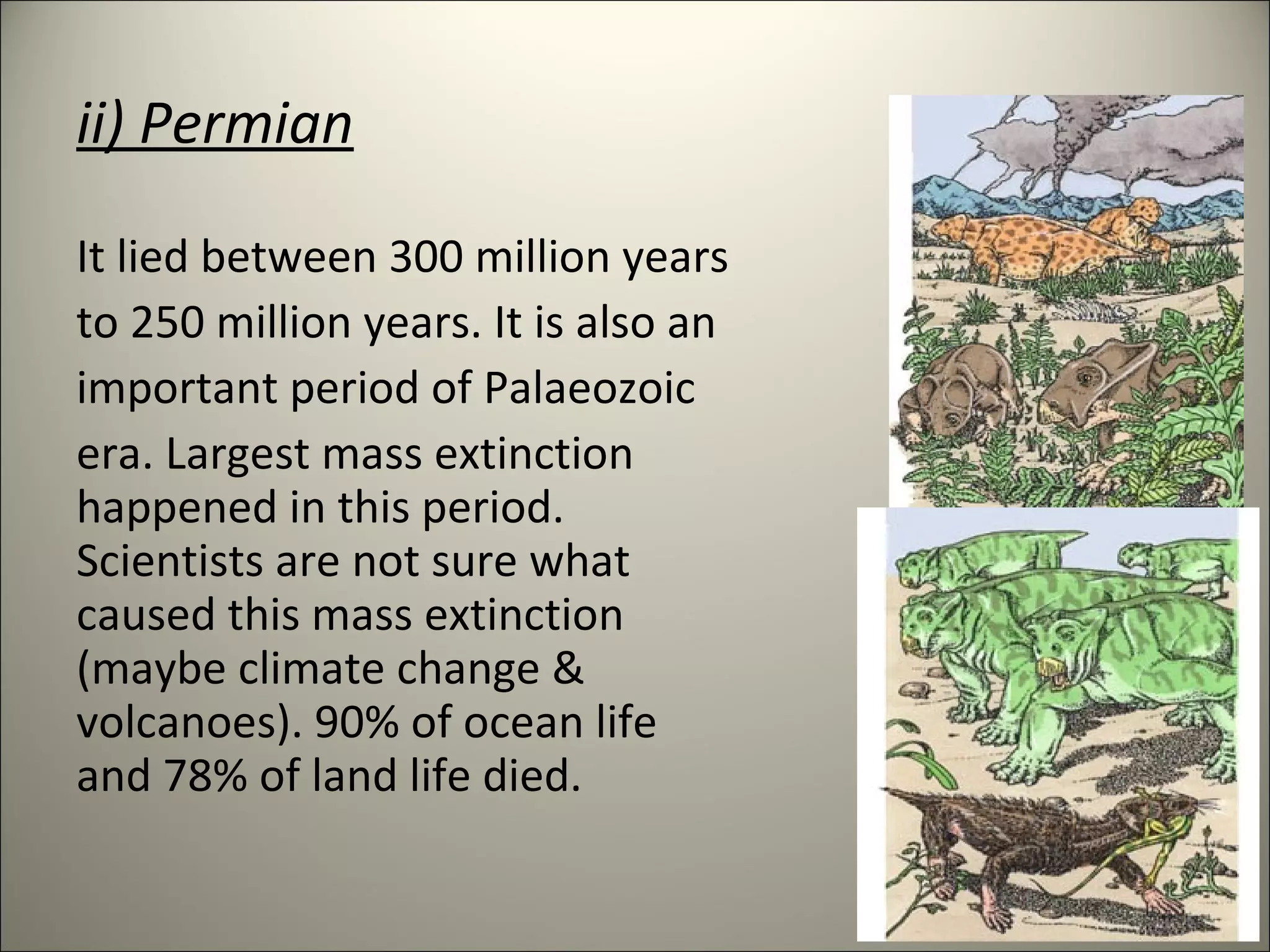 ii) Permian

It lied between 300 million years to 250 million years. It is also an important period of Palaeozoic era. Largest mass extinction happened in this period. Scientists are not sure what caused this mass extinction (maybe climate change & volcanoes). 90% of ocean life and 78% of land life died.